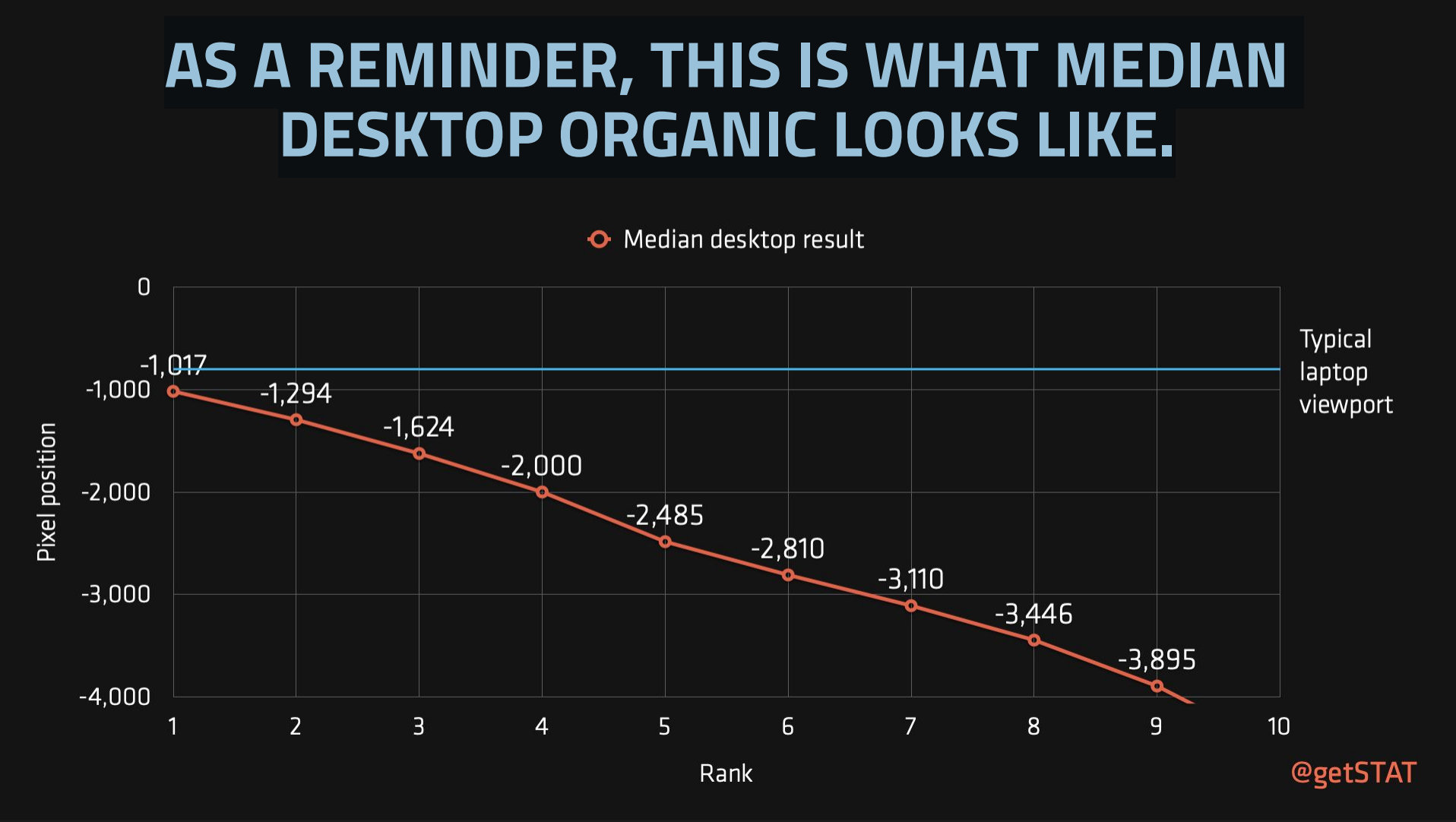 AS A REMINDER, THIS IS WHAT MEDIAN DESKTOP ORGANIC LOOKS LIKE.

Median desktop result

Pixel position

0
-1,000
-2,000
-3,000
-4,000

-1,017
-1,294
-1,624
-2,000
-2,485
-2,810
-3,110
-3,446
-3,895

Typical laptop viewport

1
2
3
4
5
6
7
8
9
10

Rank

@getSTAT